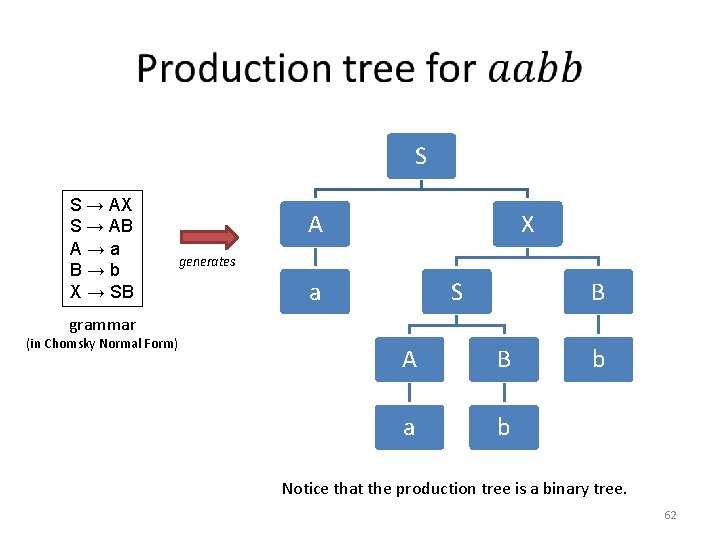 Production tree for $aabb$

S → AX
S → AB
A → a
B → b
X → SB

grammar
(in Chomsky Normal Form)

generates

S
A
X
a
S
B
A
B
b
a
b

Notice that the production tree is a binary tree.

62